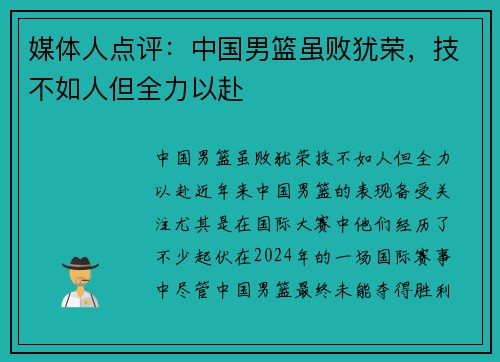 媒体人点评：中国男篮虽败犹荣，技不如人但全力以赴

中国男篮虽败犹荣技不如人但全力以赴近年来中国男篮的表现备受关注尤其是在国际大赛中他们经历了不少起伏在2024年的一场国际赛事中尽管中国男篮最终未能夺得胜利